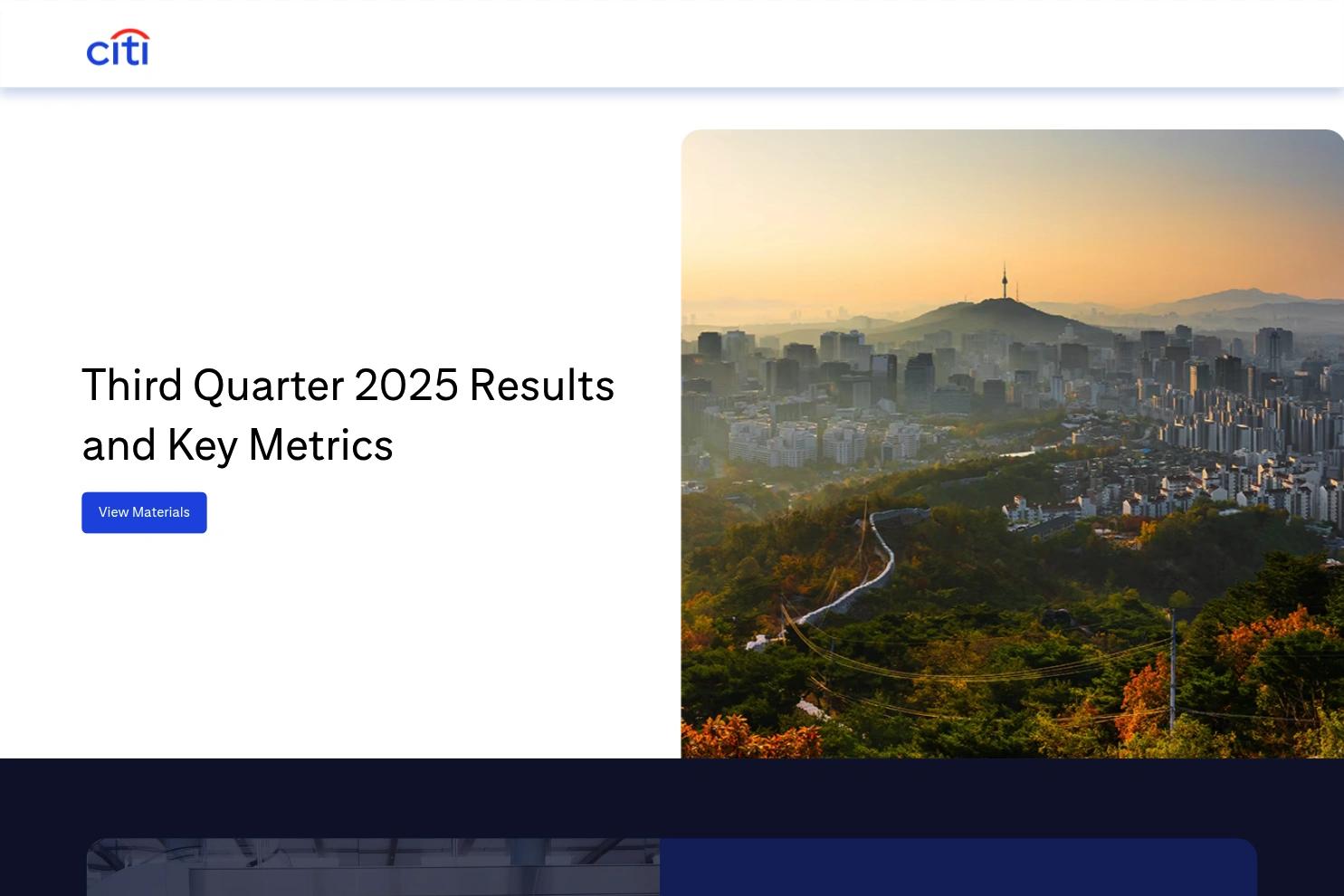 citi

Third Quarter 2025 Results and Key Metrics

View Materials